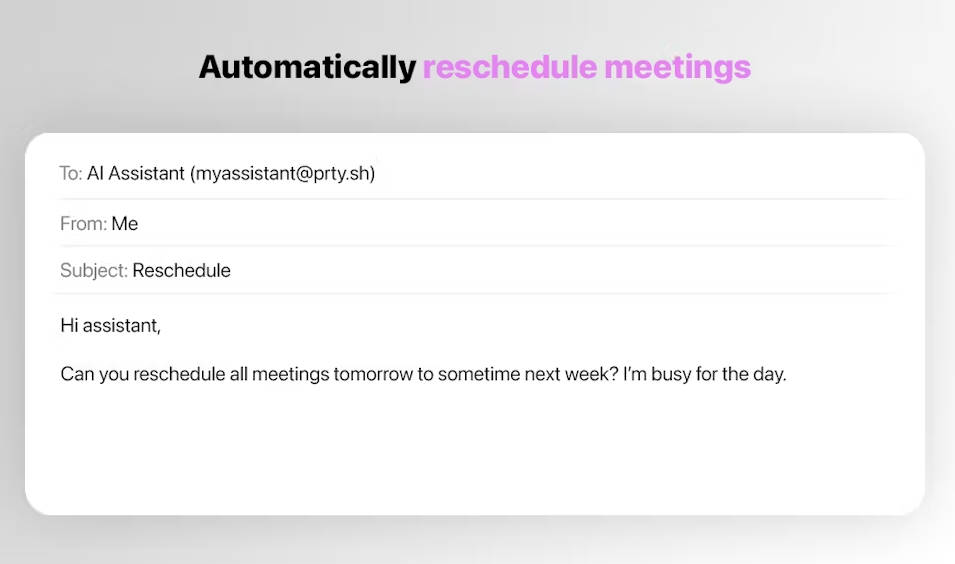 Automatically reschedule meetings

To: AI Assistant (myassistant@prty.sh)

From: Me

Subject: Reschedule

Hi assistant,

Can you reschedule all meetings tomorrow to sometime next week? I'm busy for the day.